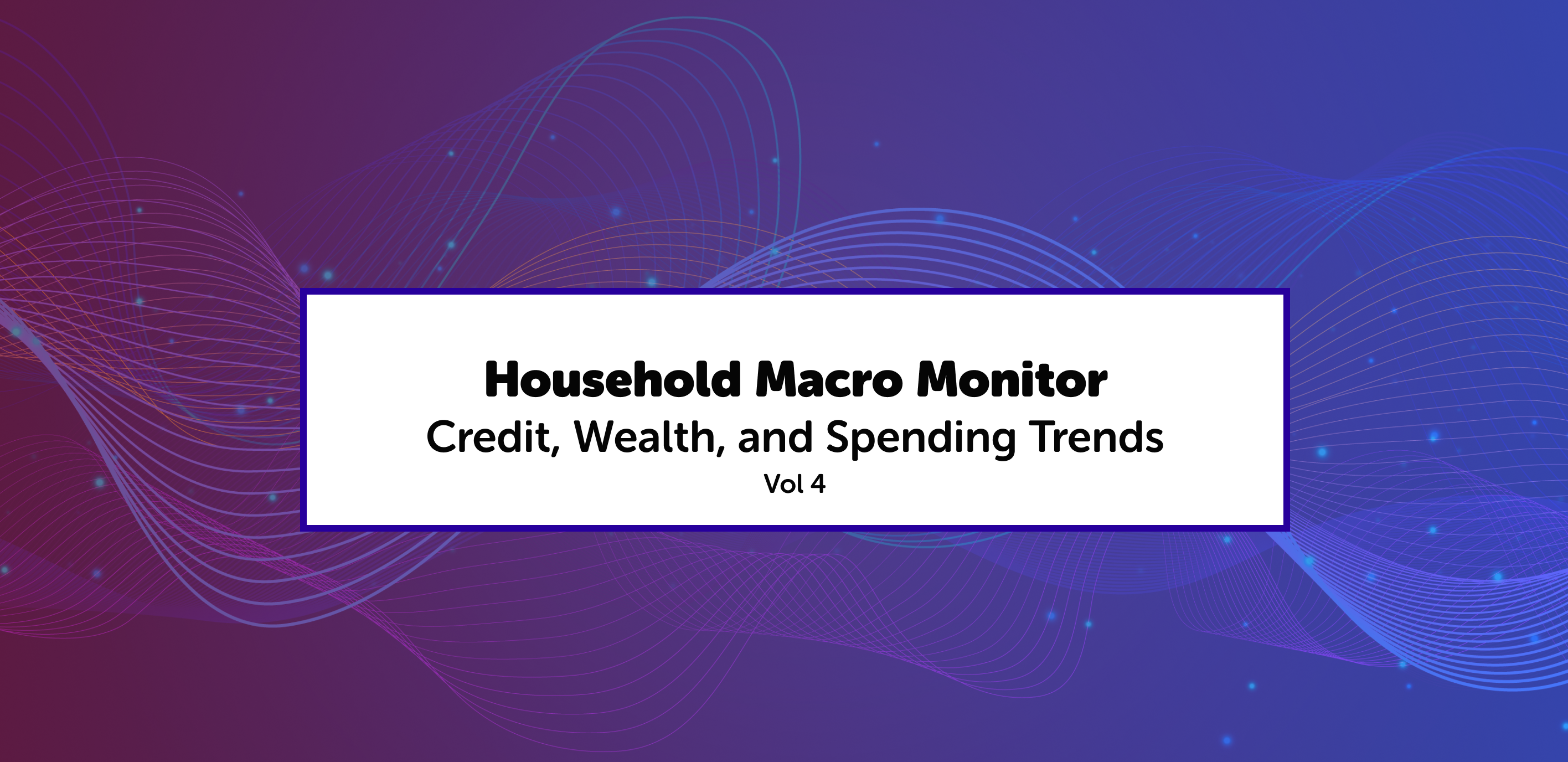 Household Macro Monitor
Credit, Wealth, and Spending Trends
Vol 4